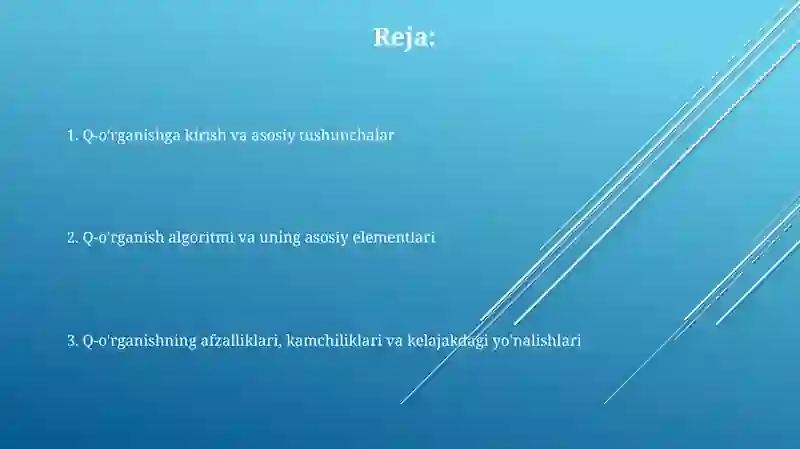 Reja:

1. Q-o'rganishga kirish va asosiy tushunchalar

2. Q-o'rganish algoritmi va uning asosiy elementlari

3. Q-o'rganishning afzalliklari, kamchiliklari va kelajakdagi yo'nalishlari